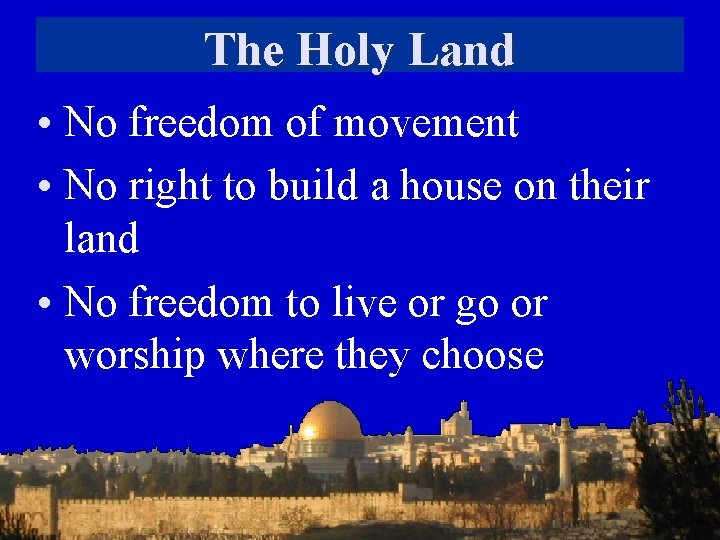 The Holy Land

• No freedom of movement
• No right to build a house on their land
• No freedom to live or go or worship where they choose